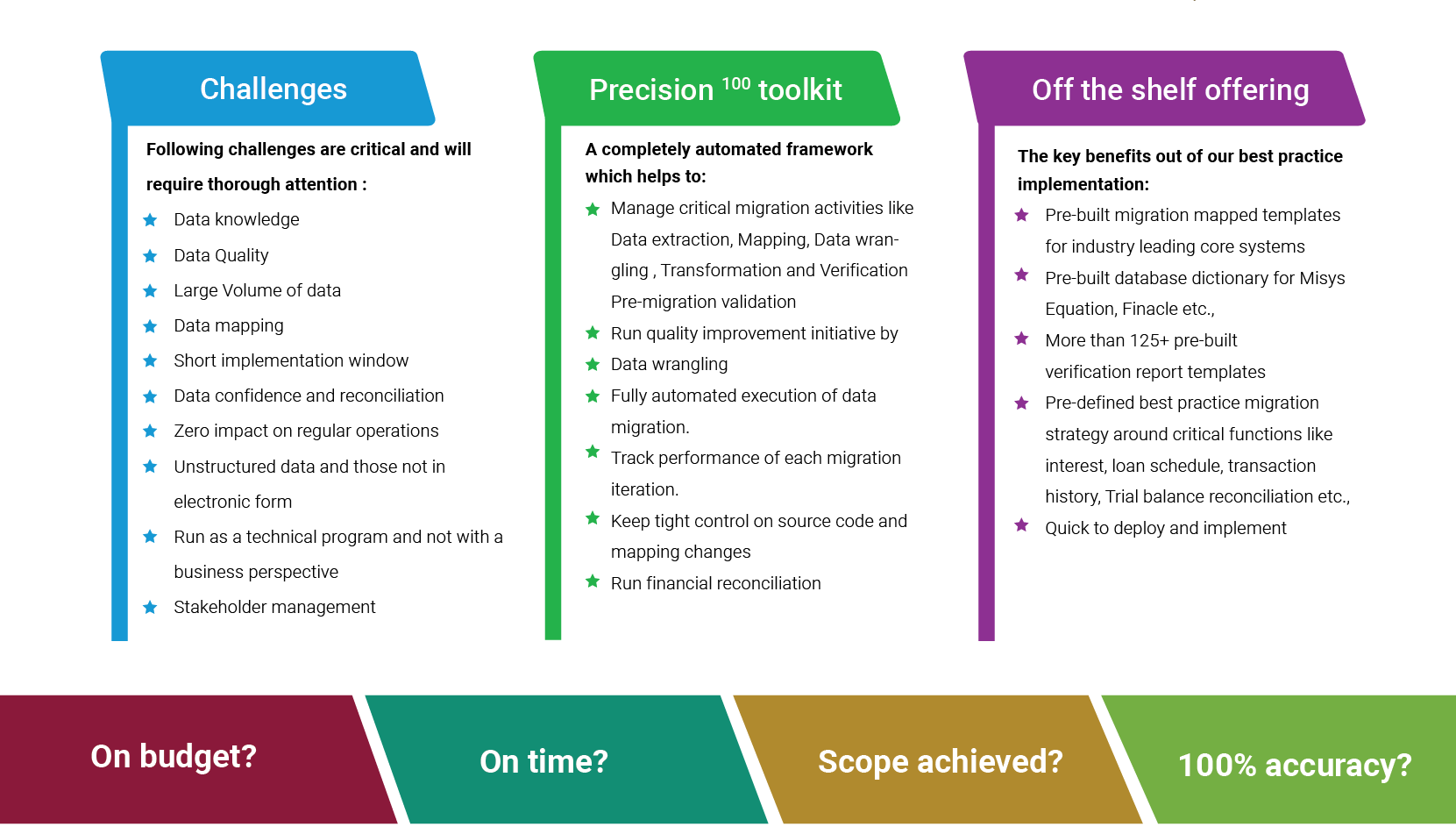 Challenges

Following challenges are critical and will require thorough attention :

Data knowledge

Data Quality

Large Volume of data

Data mapping

Short implementation window

Data confidence and reconciliation

Zero impact on regular operations

Unstructured data and those not in electronic form

Run as a technical program and not with a business perspective

Stakeholder management

Precision $^{100}$ toolkit

A completely automated framework which helps to:

Manage critical migration activities like Data extraction, Mapping, Data wrangling , Transformation and Verification Pre-migration validation

Run quality improvement initiative by

Data wrangling

Fully automated execution of data migration.

Track performance of each migration iteration.

Keep tight control on source code and mapping changes

Run financial reconciliation

Off the shelf offering

The key benefits out of our best practice implementation:

Pre-built migration mapped templates for industry leading core systems

Pre-built database dictionary for Misys Equation, Finacle etc.,

More than 125+ pre-built verification report templates

Pre-defined best practice migration strategy around critical functions like interest, loan schedule, transaction history, Trial balance reconciliation etc.,

Quick to deploy and implement

On budget?

On time?

Scope achieved?

100% accuracy?